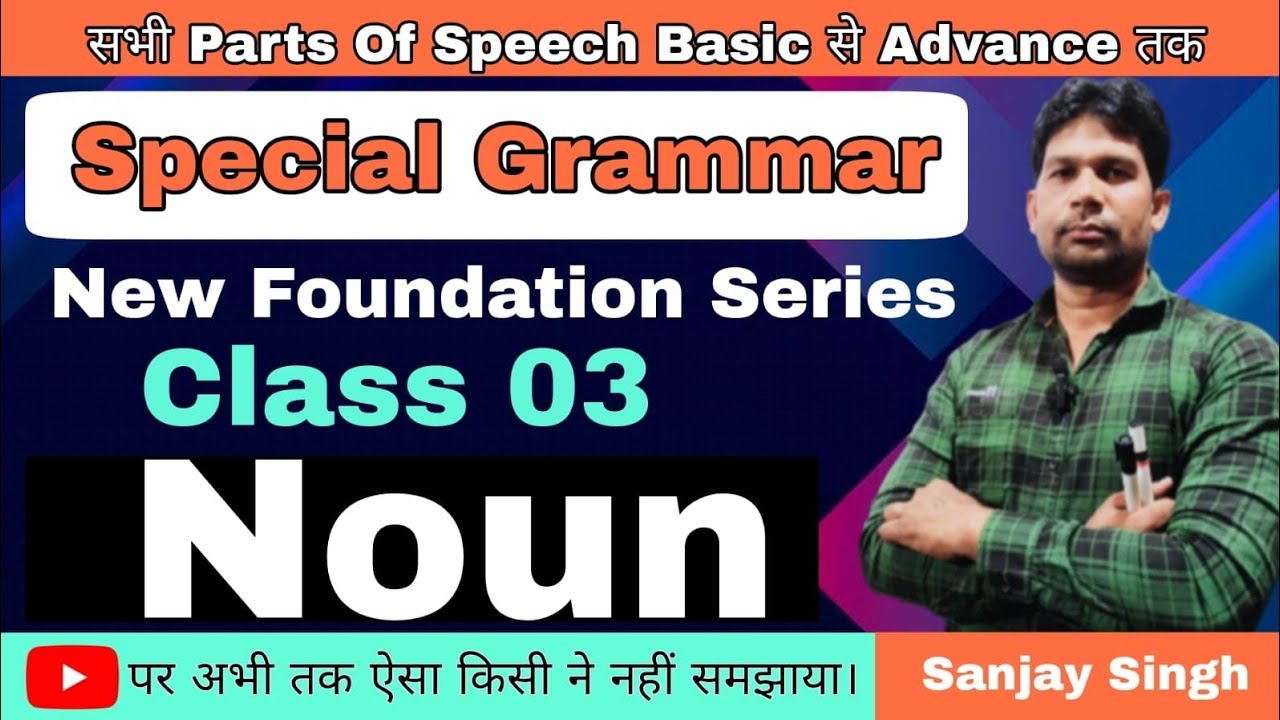 सभी Parts Of Speech Basic से Advance तक

Special Grammar

New Foundation Series

Class 03

Noun

पर अभी तक ऐसा किसी ने नहीं समझाया।

Sanjay Singh